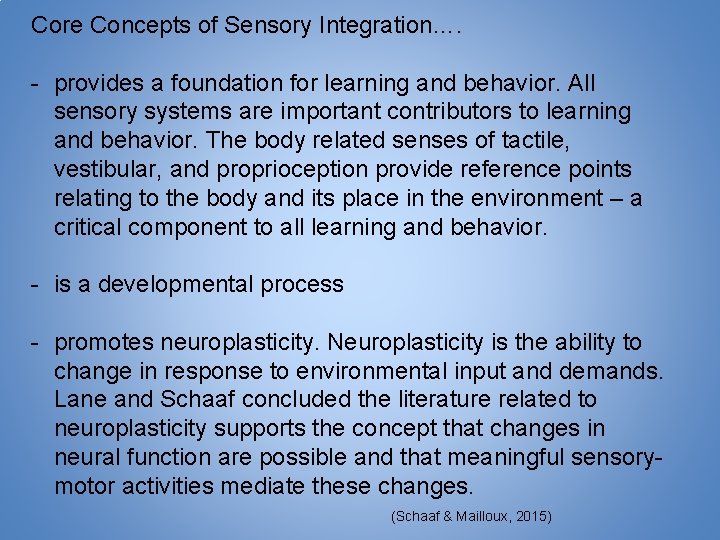 Core Concepts of Sensory Integration….

- provides a foundation for learning and behavior. All sensory systems are important contributors to learning and behavior. The body related senses of tactile, vestibular, and proprioception provide reference points relating to the body and its place in the environment – a critical component to all learning and behavior.

- is a developmental process

- promotes neuroplasticity. Neuroplasticity is the ability to change in response to environmental input and demands. Lane and Schaaf concluded the literature related to neuroplasticity supports the concept that changes in neural function are possible and that meaningful sensory-motor activities mediate these changes.

(Schaaf & Mailloux, 2015)